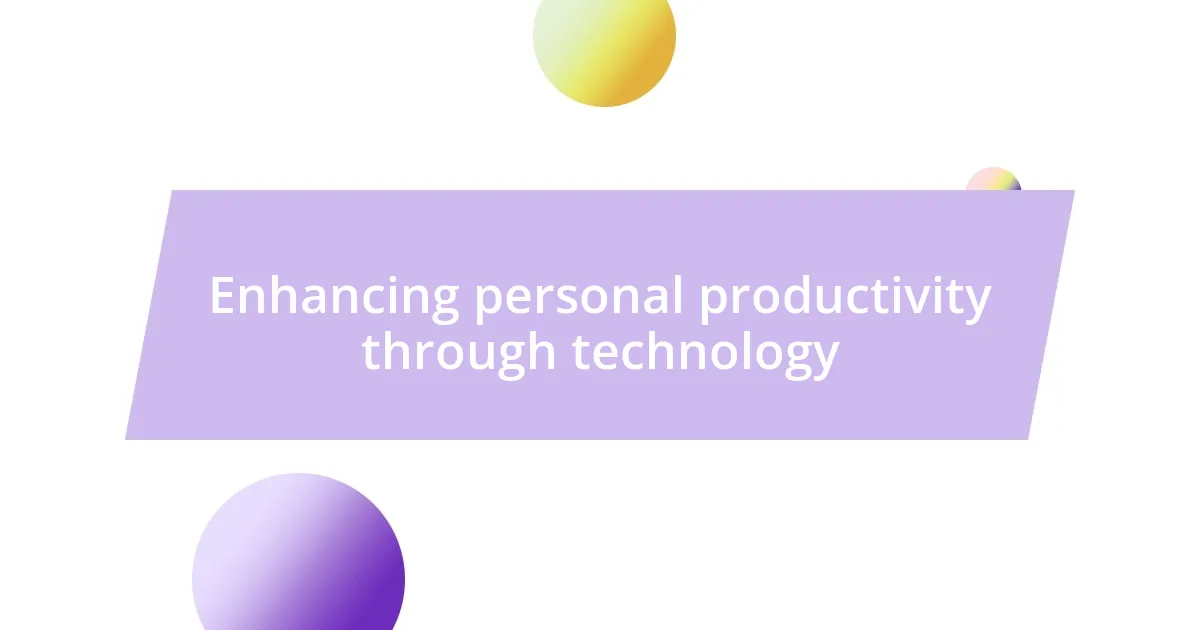 Enhancing personal productivity through technology